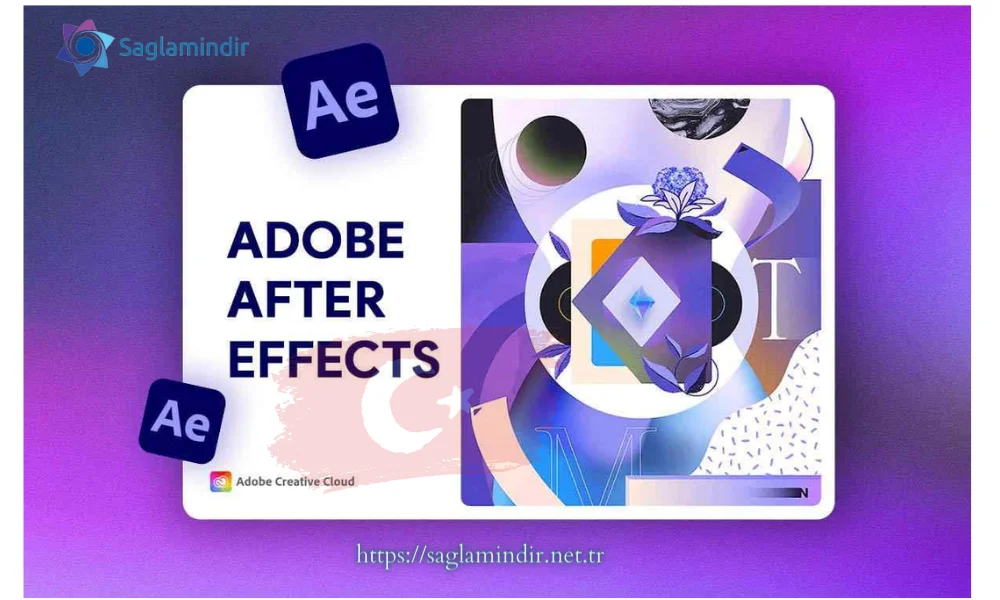 Saglamindir

Ae

ADOBE
AFTER
EFFECTS

Ae

Adobe Creative Cloud

https://saglamindir.net.tr